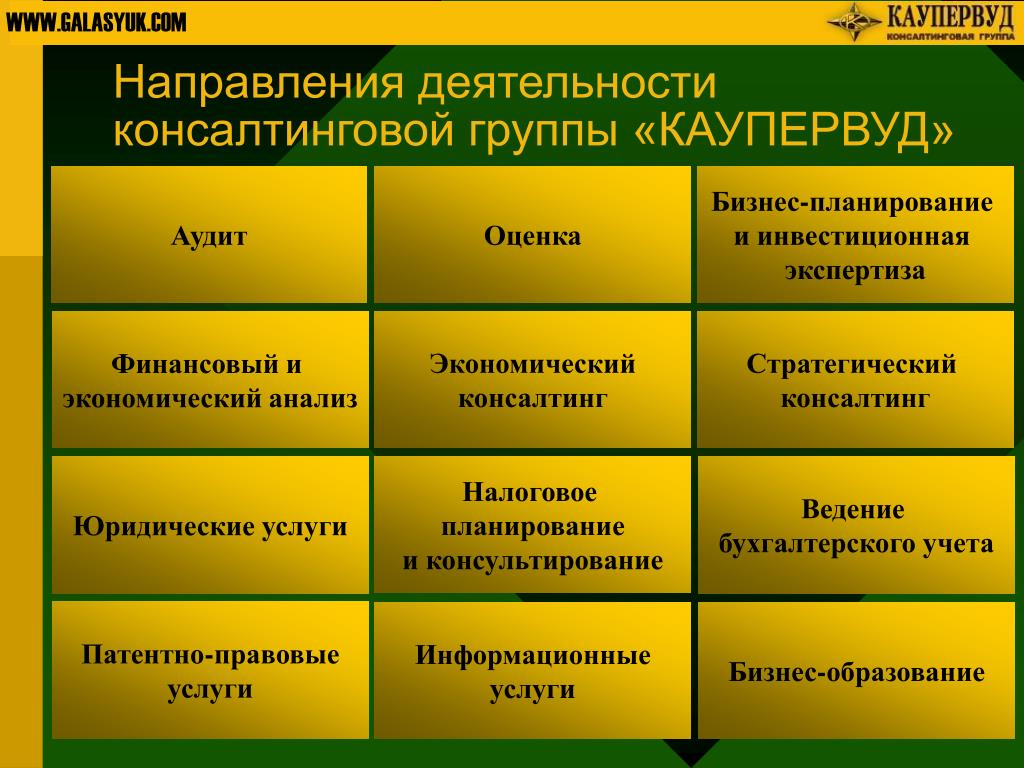 WWW.GALASYUK.COM

КАУПЕРВУД
КОНСАЛТИНГОВАЯ ГРУППА

Направления деятельности консалтинговой группы «КАУПЕРВУД»

| Аудит | Оценка | Бизнес-планирование и инвестиционная экспертиза |
|---|---|---|
| Финансовый и экономический анализ | Экономический консалтинг | Стратегический консалтинг |
| Юридические услуги | Налоговое планирование и консультирование | Ведение бухгалтерского учета |
| Патентно-правовые услуги | Информационные услуги | Бизнес-образование |